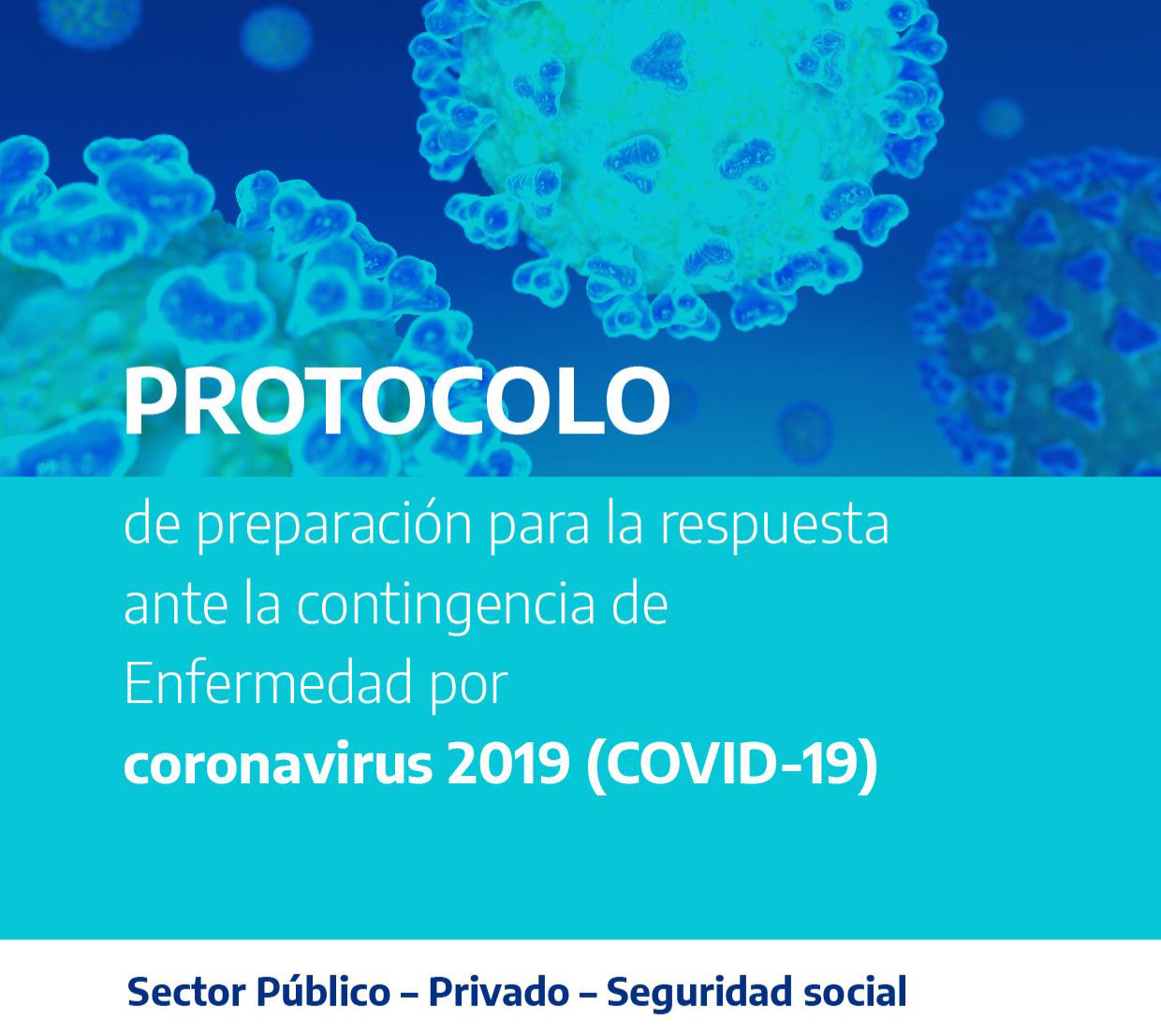 PROTOCOLO

de preparación para la respuesta ante la contingencia de Enfermedad por coronavirus 2019 (COVID-19)

Sector Público – Privado – Seguridad social